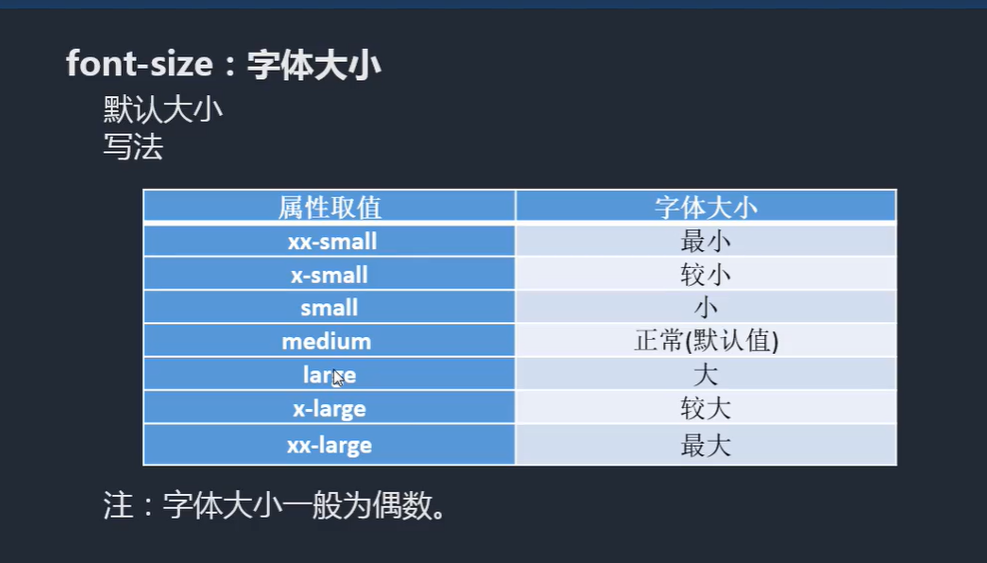 font-size：字体大小

默认大小

写法

| 属性取值 | 字体大小 |
|---|---|
| xx-small | 最小 |
| x-small | 较小 |
| small | 小 |
| medium | 正常(默认值) |
| large | 大 |
| x-large | 较大 |
| xx-large | 最大 |

注：字体大小一般为偶数。